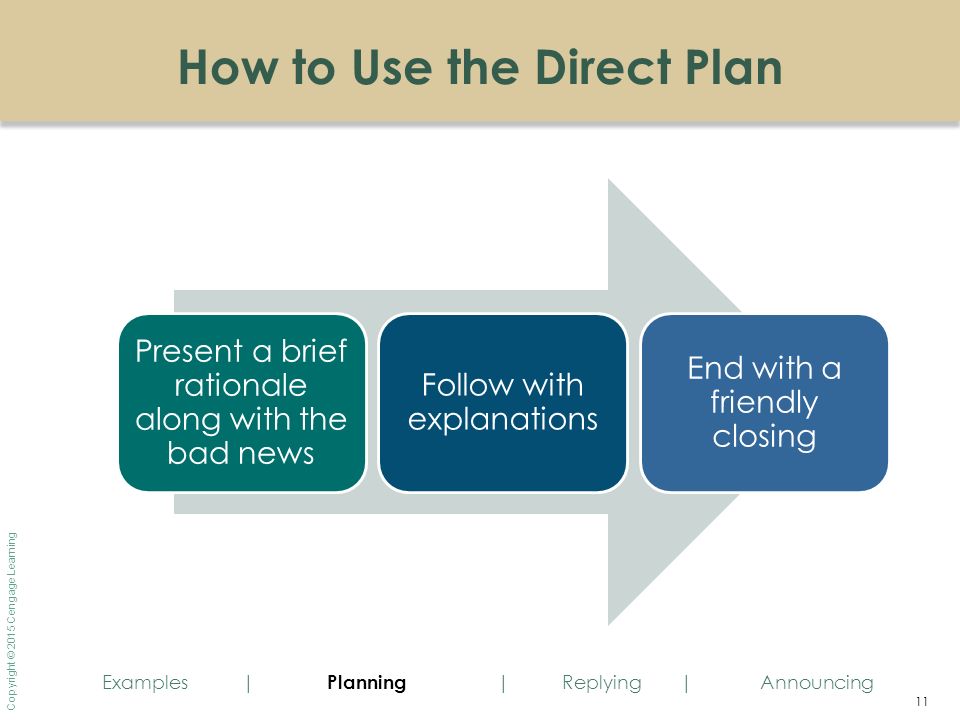 How to Use the Direct Plan

Present a brief rationale along with the bad news

Follow with explanations

End with a friendly closing

Copyright © 2015 Cengage Learning

Examples | Planning | Replying | Announcing

11